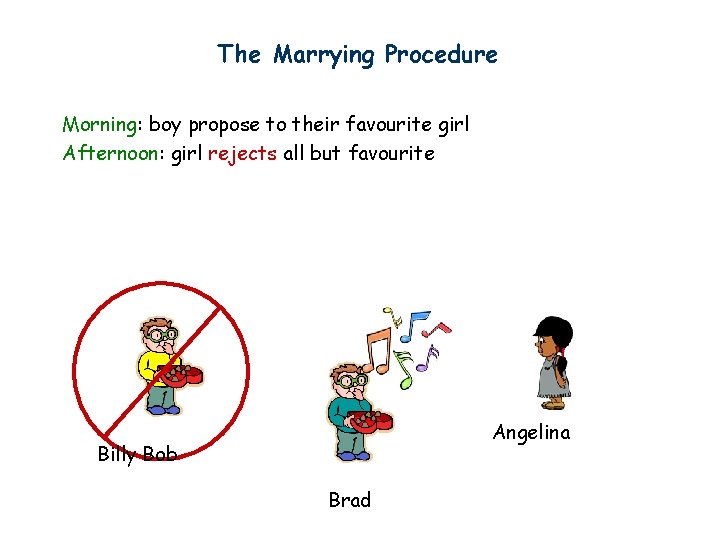 The Marrying Procedure

Morning: boy propose to their favourite girl
Afternoon: girl rejects all but favourite

Billy Bob

Brad

Angelina